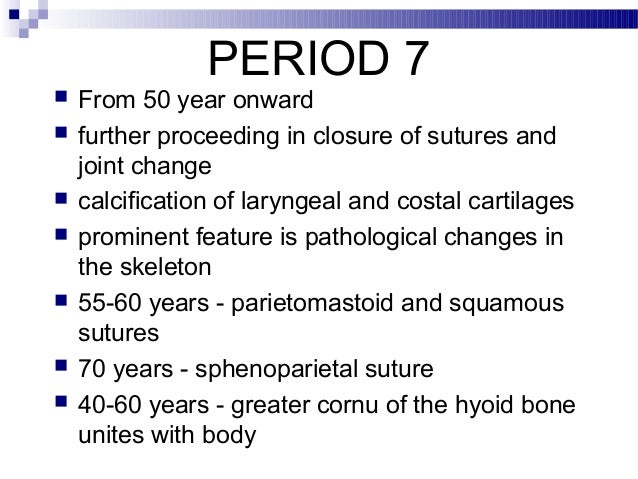 PERIOD 7

- From 50 year onward
- further proceeding in closure of sutures and joint change
- calcification of laryngeal and costal cartilages
- prominent feature is pathological changes in the skeleton
- 55-60 years - parietomastoid and squamous sutures
- 70 years - sphenoparietal suture
- 40-60 years - greater cornu of the hyoid bone unites with body